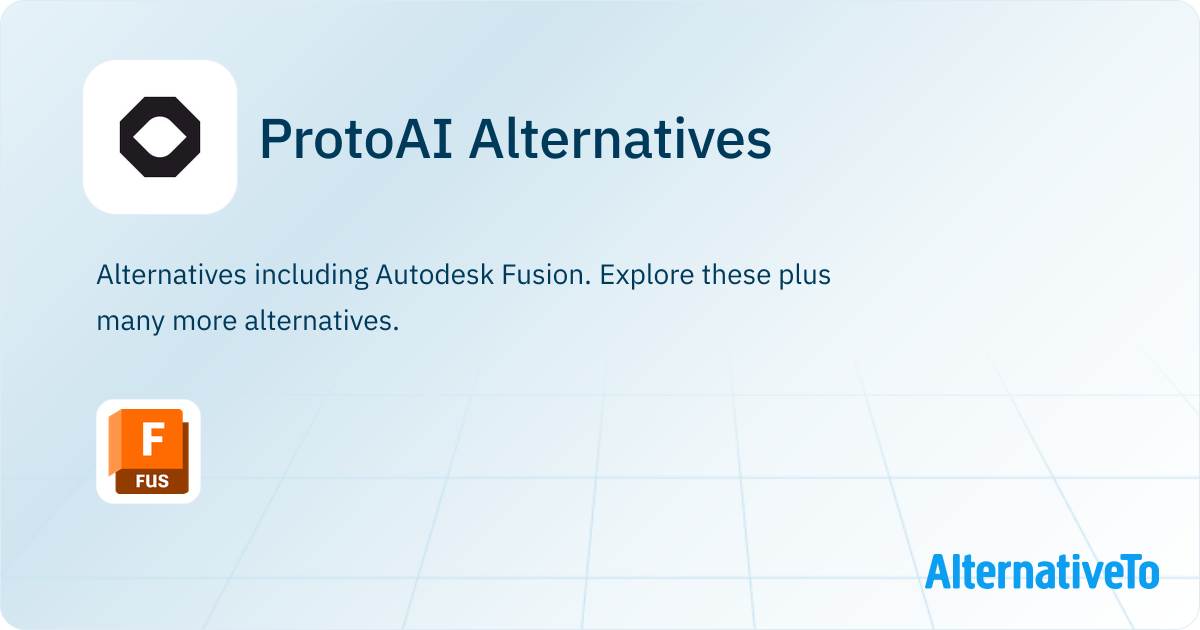 ProtoAI Alternatives

Alternatives including Autodesk Fusion. Explore these plus many more alternatives.

F
FUS

AlternativeTo